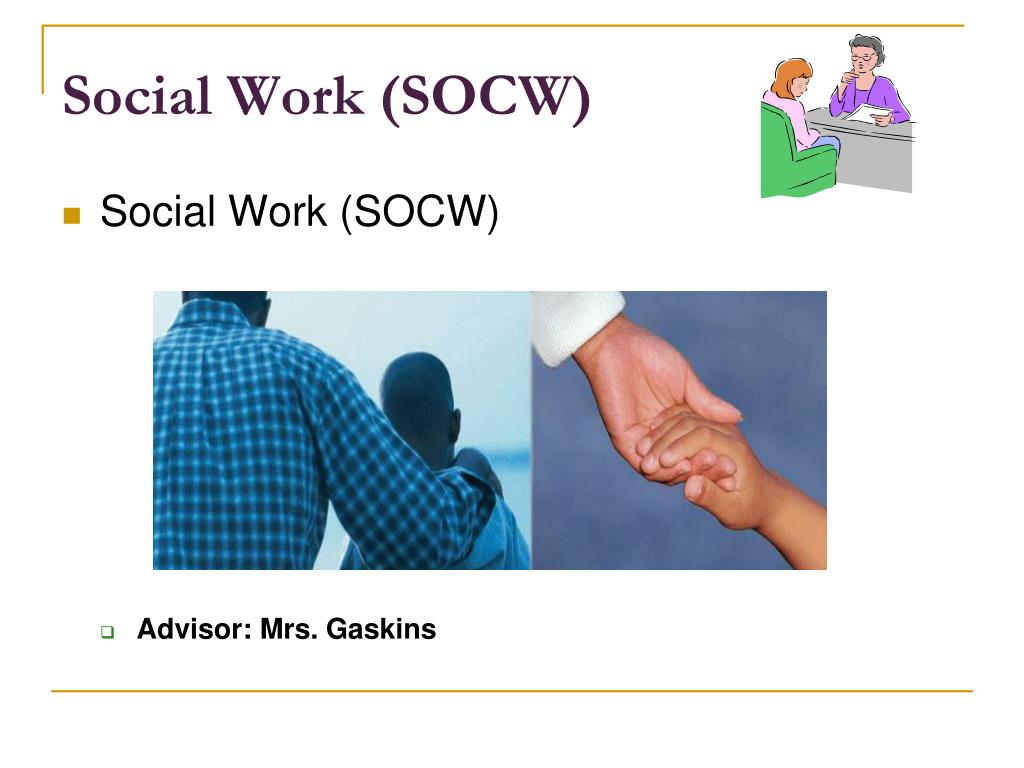 Social Work (SOCW)

Social Work (SOCW)

Advisor: Mrs. Gaskins